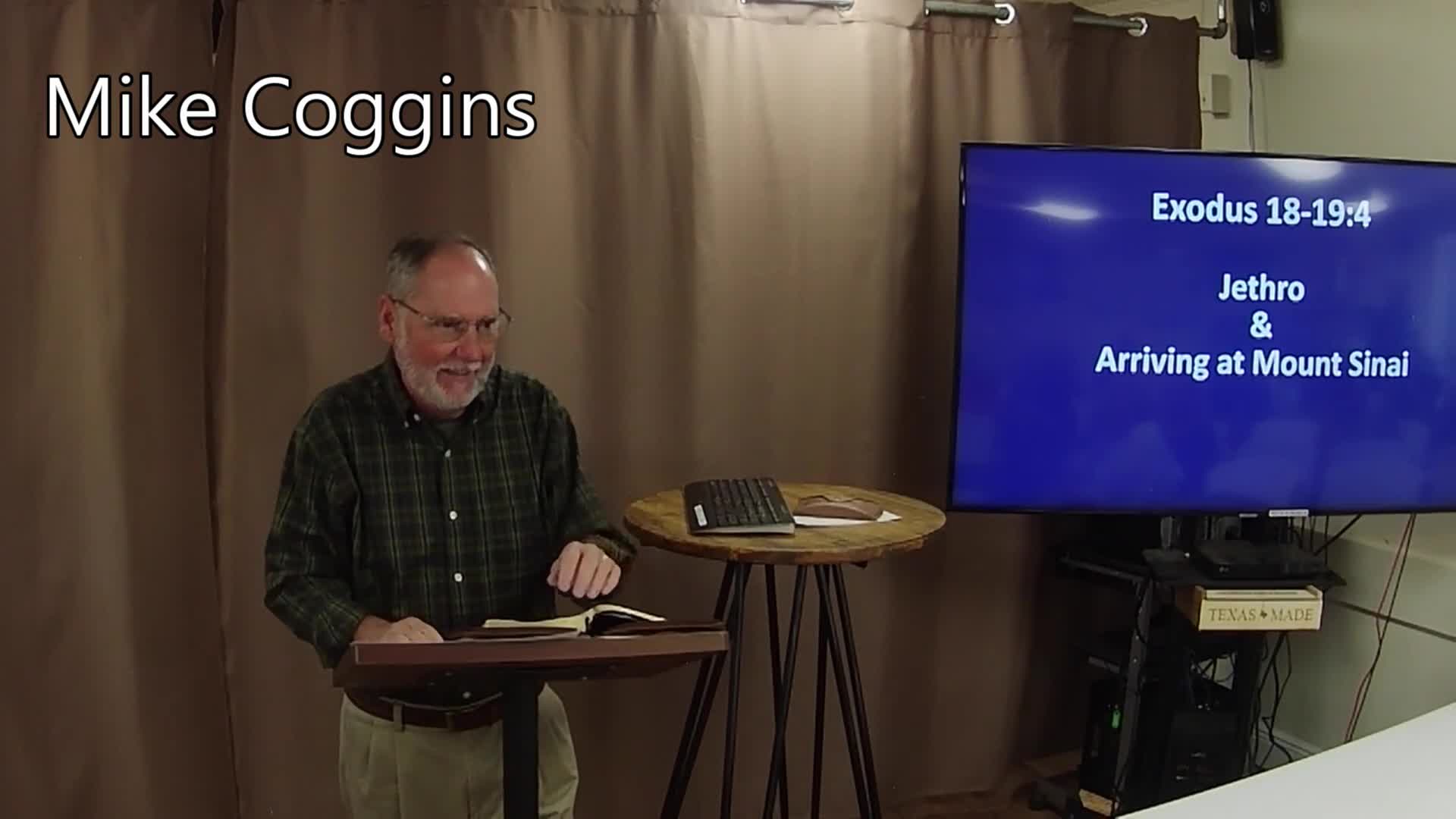 Mike Coggins

Exodus 18-19:4

Jethro
&
Arriving at Mount Sinai

TEXAS MADE